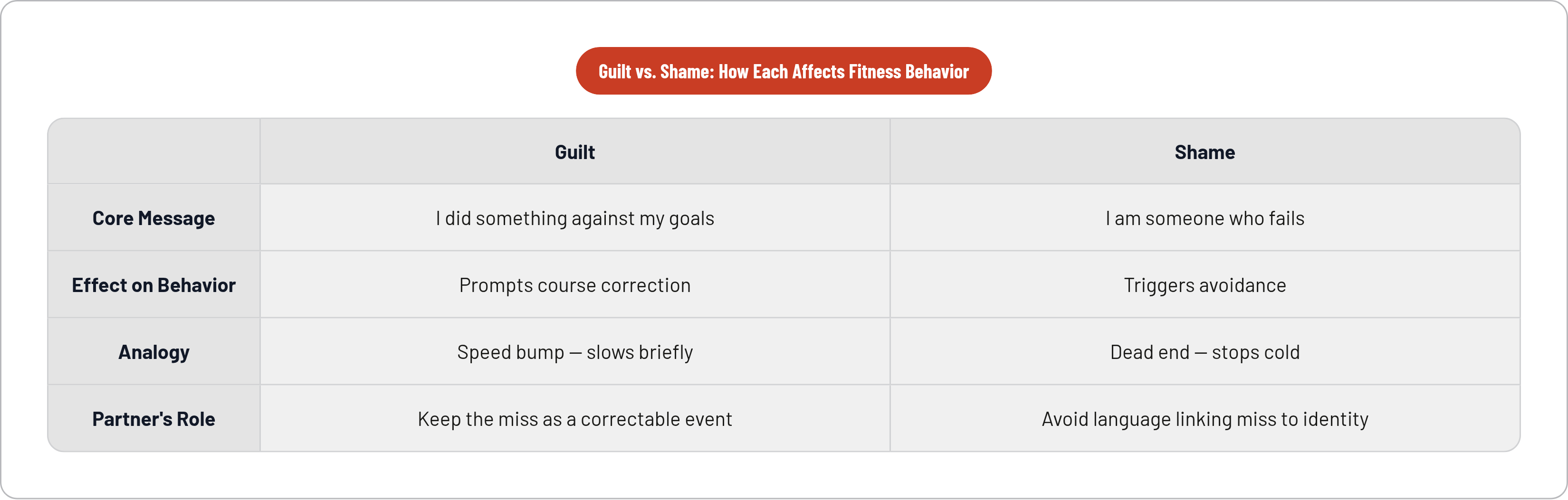 Guilt vs. Shame: How Each Affects Fitness Behavior

| | Guilt | Shame |
|---|---|---|
| Core Message | I did something against my goals | I am someone who fails |
| Effect on Behavior | Prompts course correction | Triggers avoidance |
| Analogy | Speed bump — slows briefly | Dead end — stops cold |
| Partner's Role | Keep the miss as a correctable event | Avoid language linking miss to identity |